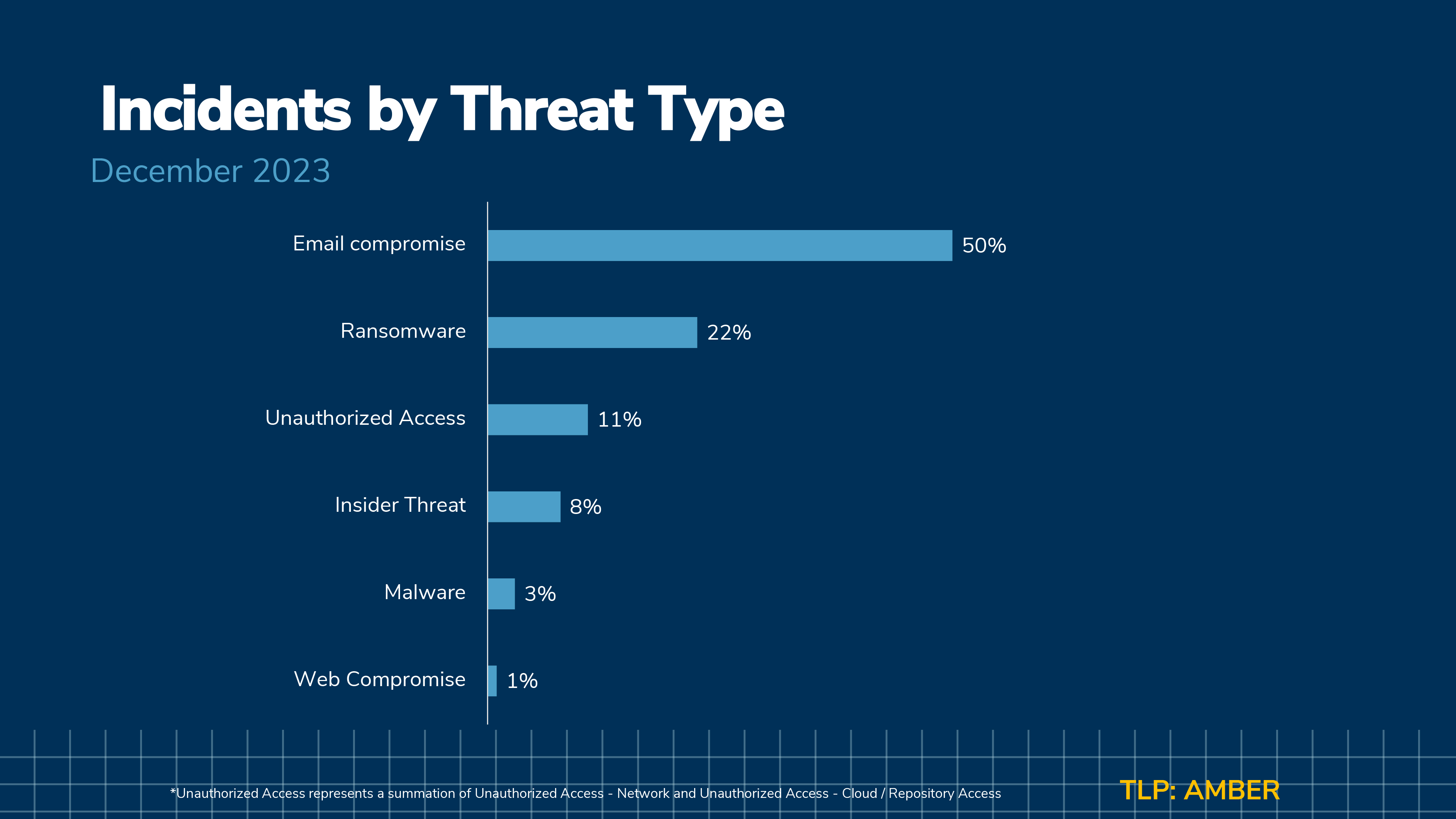 Incidents by Threat Type

December 2023

Email compromise 50%

Ransomware 22%

Unauthorized Access 11%

Insider Threat 8%

Malware 3%

Web Compromise 1%

*Unauthorized Access represents a summation of Unauthorized Access - Network and Unauthorized Access - Cloud / Repository Access

TLP: AMBER